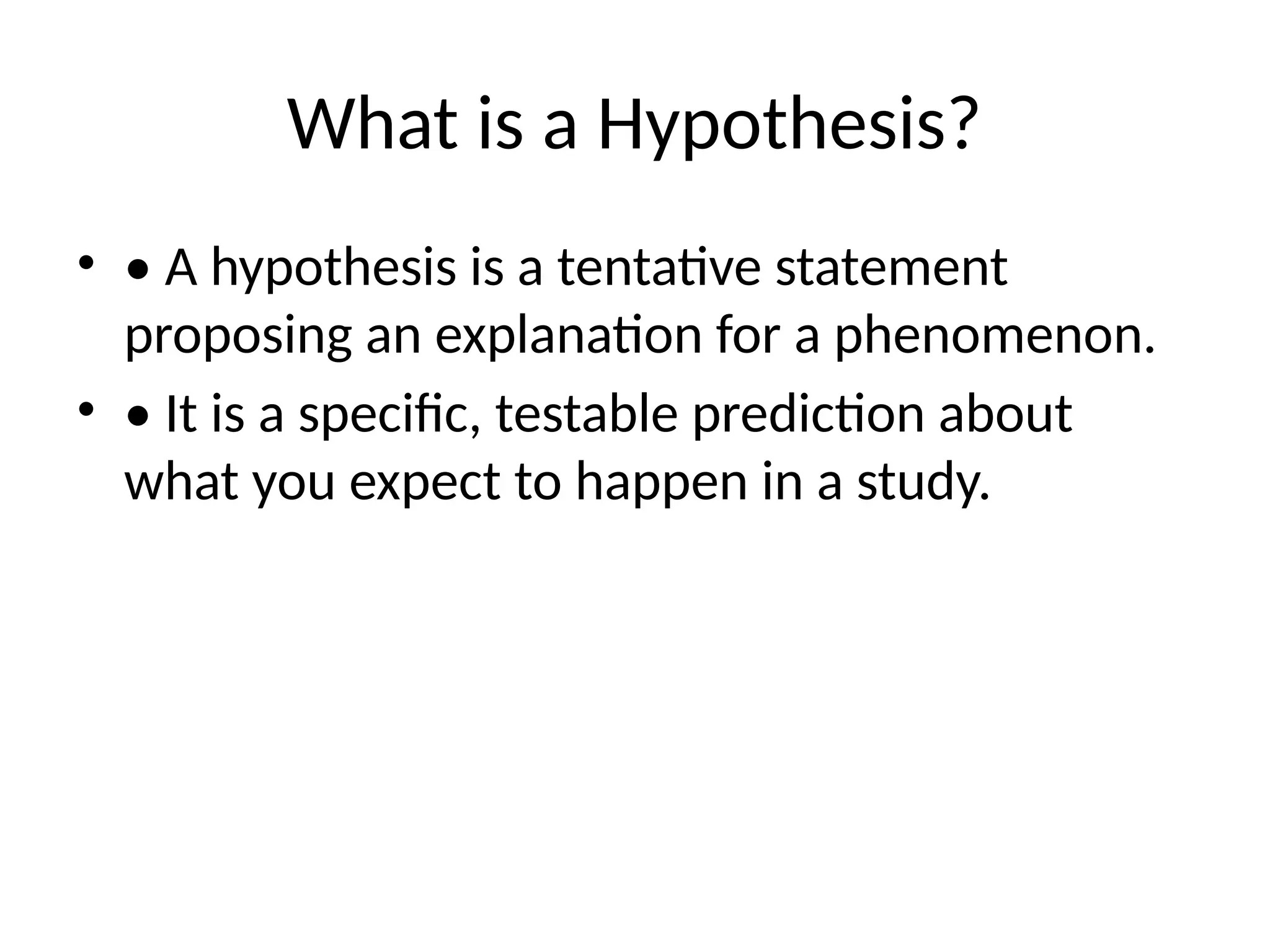 What is a Hypothesis?

• • A hypothesis is a tentative statement proposing an explanation for a phenomenon.
• • It is a specific, testable prediction about what you expect to happen in a study.